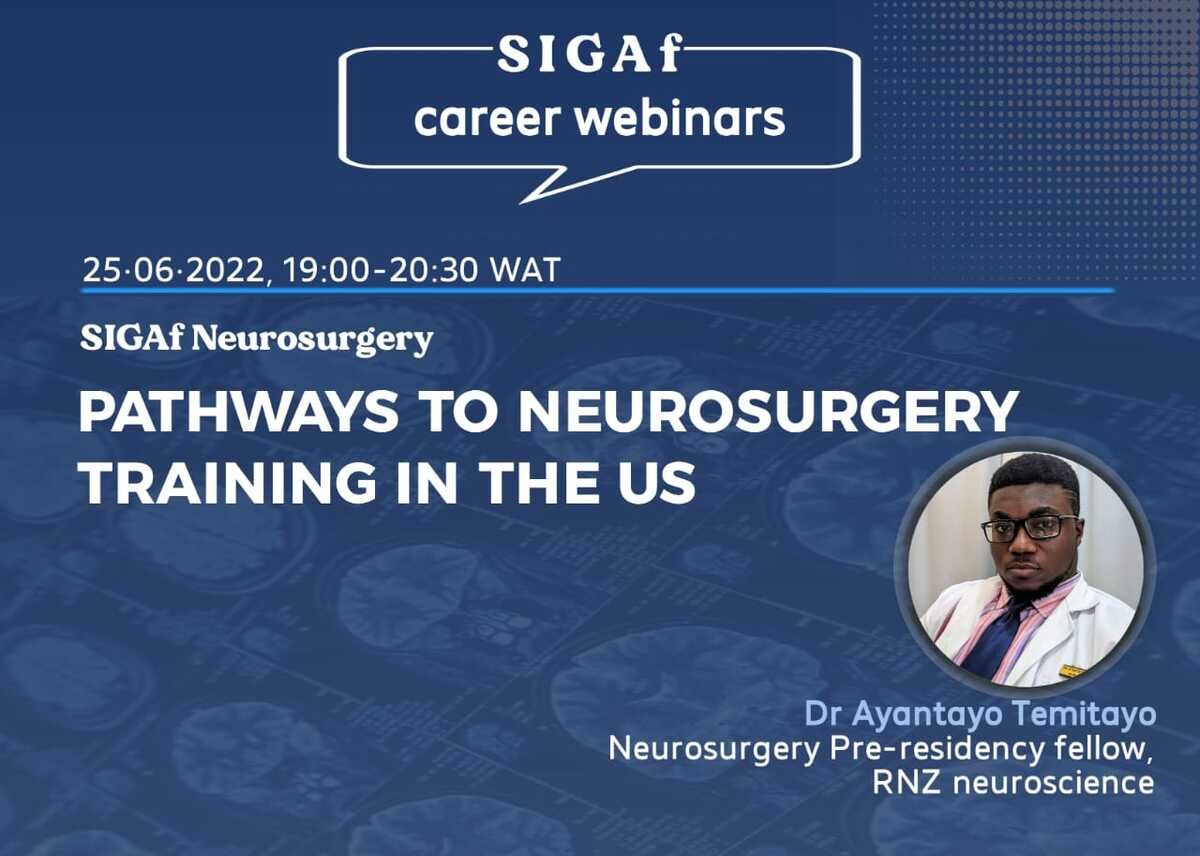 SIGAf
career webinars

25·06·2022, 19:00-20:30 WAT

SIGAf Neurosurgery

PATHWAYS TO NEUROSURGERY TRAINING IN THE US

Dr Ayantayo Temitayo
Neurosurgery Pre-residency fellow, RNZ neuroscience